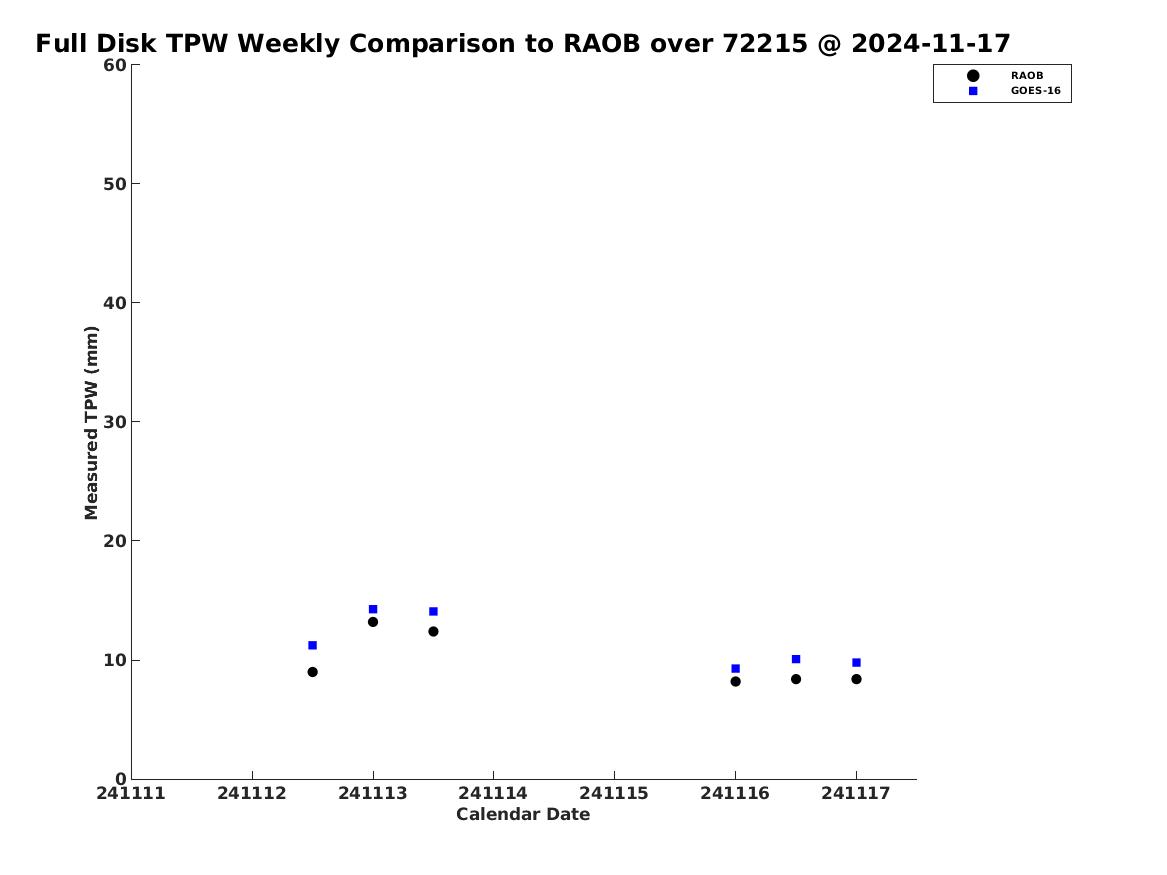 Full Disk TPW Weekly Comparison to RAOB over 72215 @ 2024-11-17

RAOB
GOES-16

Measured TPW (mm)

60
50
40
30
20
10
0

241111
241112
241113
241114
241115
241116
241117

Calendar Date